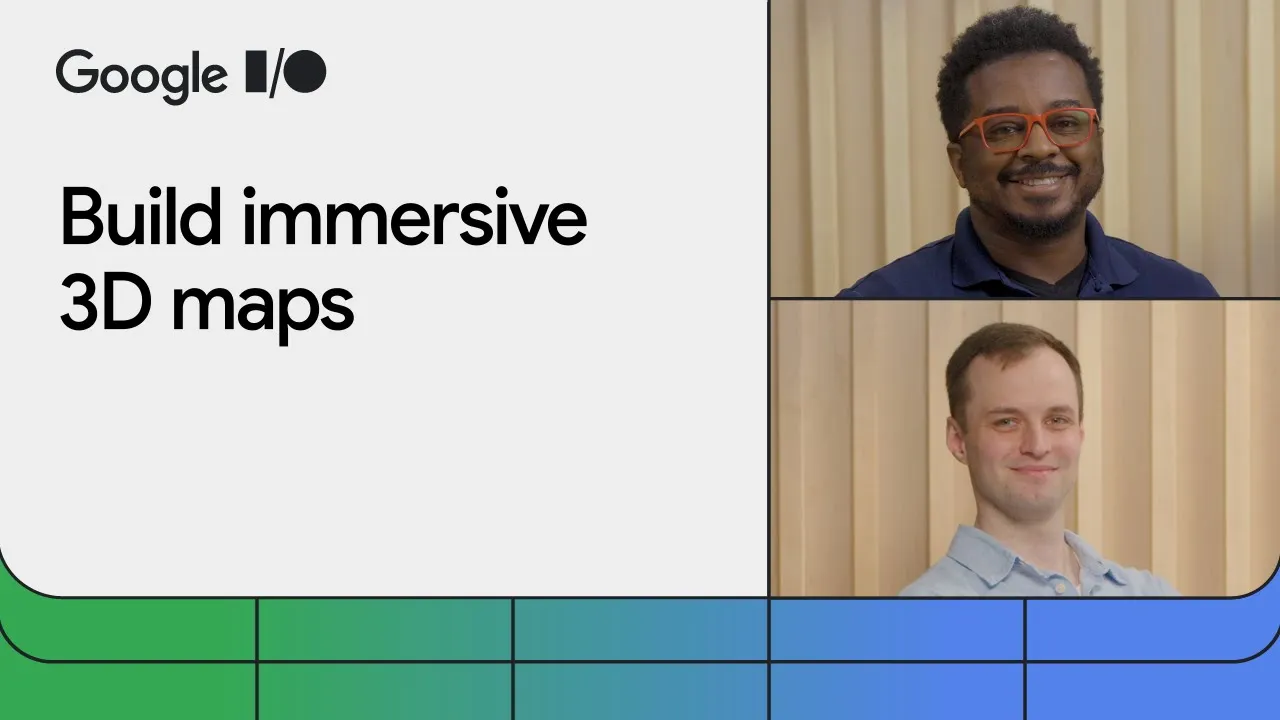 Google I/O

Build immersive 3D maps